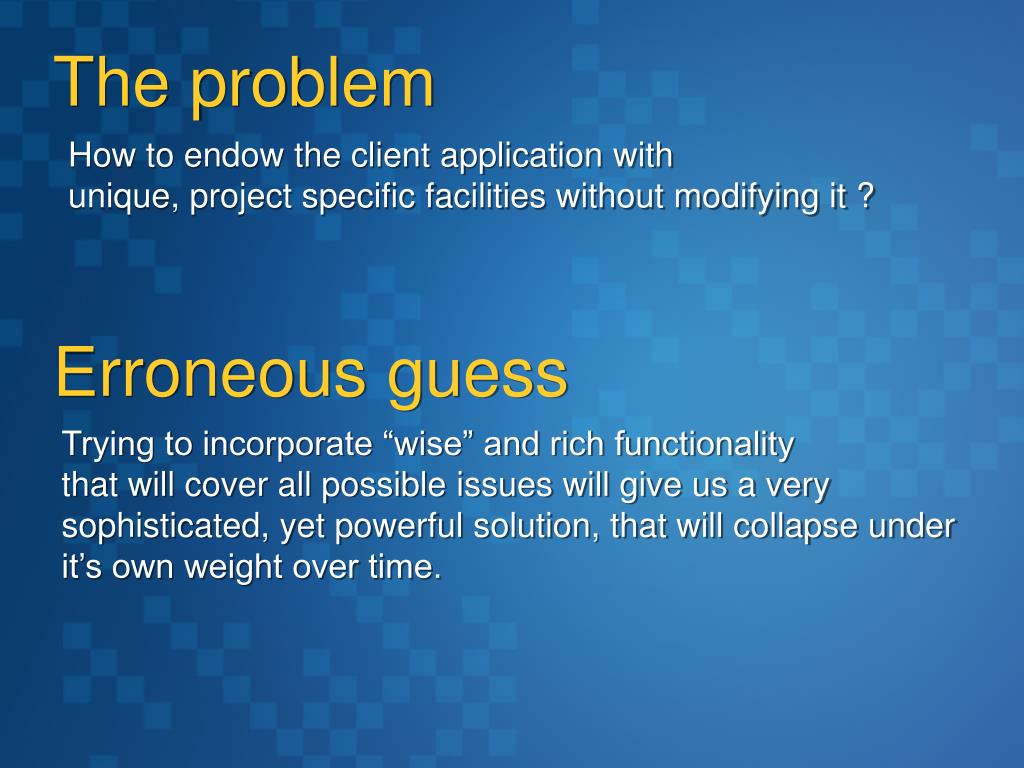 The problem

How to endow the client application with unique, project specific facilities without modifying it ?

Erroneous guess

Trying to incorporate “wise” and rich functionality that will cover all possible issues will give us a very sophisticated, yet powerful solution, that will collapse under it’s own weight over time.